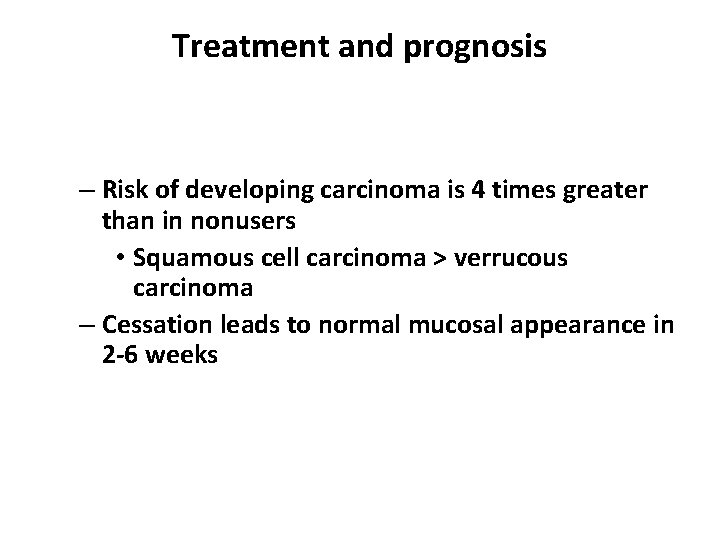 Treatment and prognosis

– Risk of developing carcinoma is 4 times greater than in nonusers

• Squamous cell carcinoma > verrucous carcinoma

– Cessation leads to normal mucosal appearance in 2-6 weeks